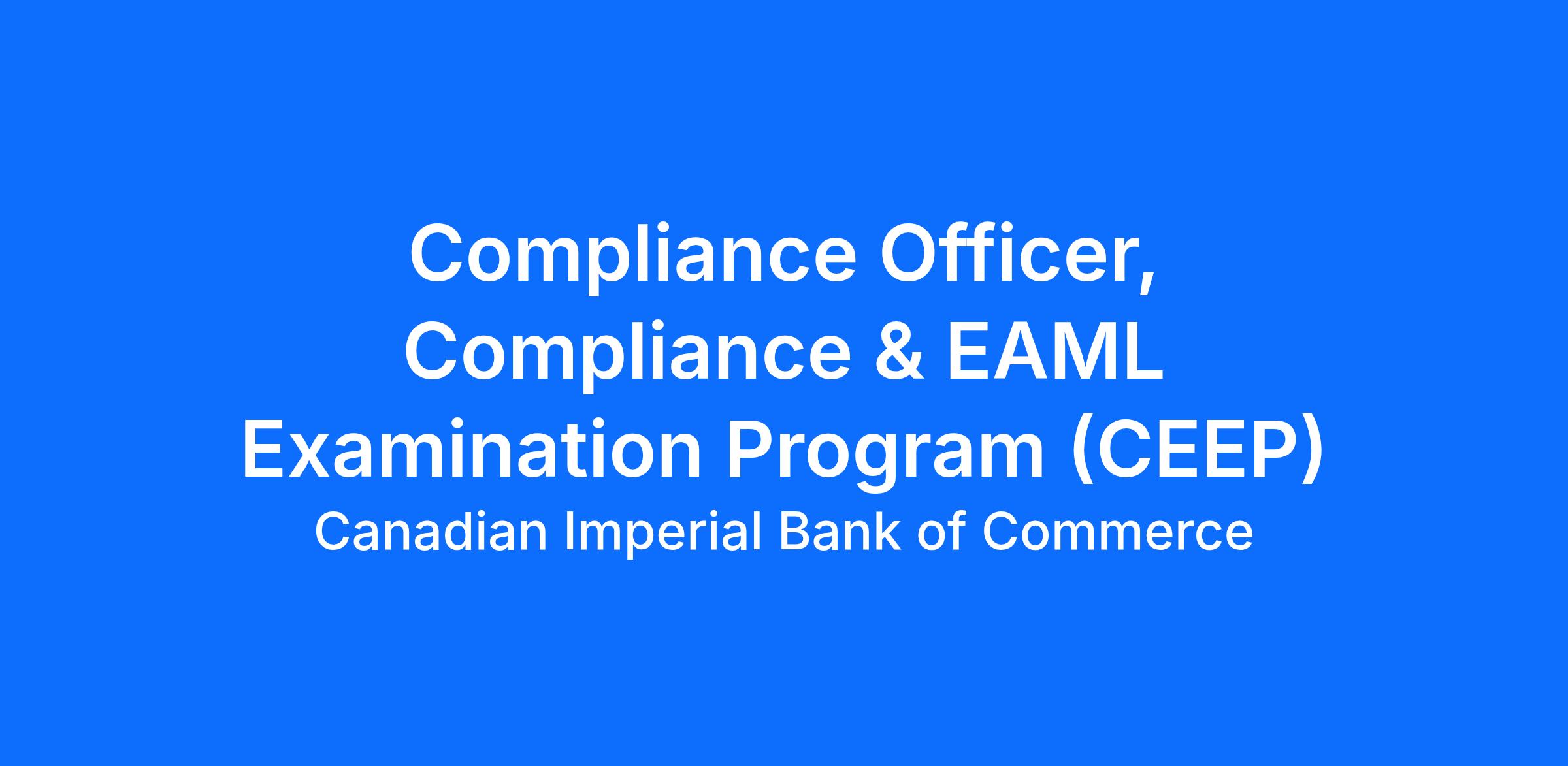 Compliance Officer, Compliance & EAML Examination Program (CEEP)

Canadian Imperial Bank of Commerce